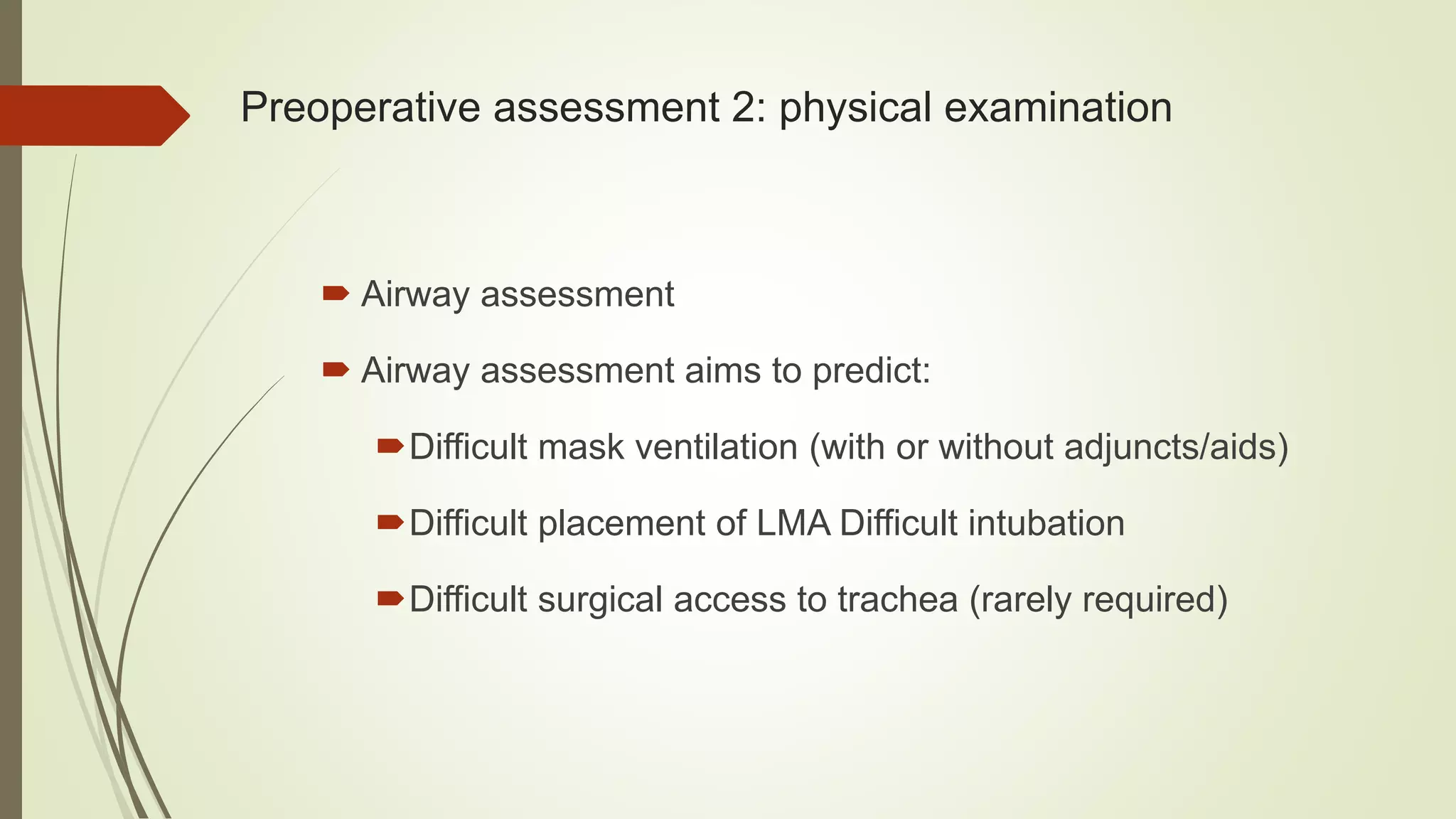 Preoperative assessment 2: physical examination

Airway assessment

Airway assessment aims to predict:

Difficult mask ventilation (with or without adjuncts/aids)

Difficult placement of LMA Difficult intubation

Difficult surgical access to trachea (rarely required)